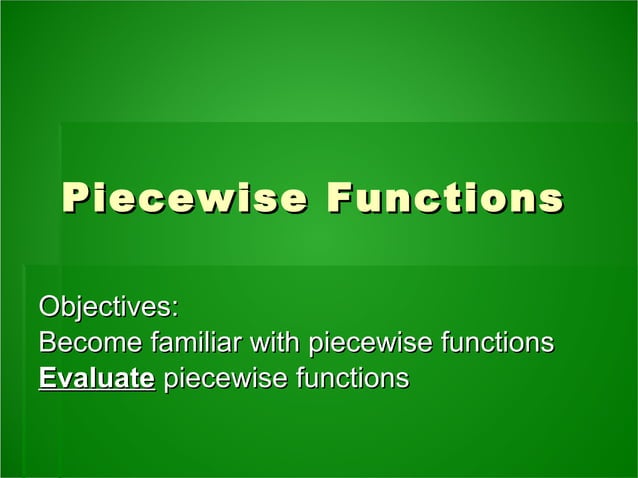 Piecewise Functions

Objectives:
Become familiar with piecewise functions
Evaluate piecewise functions